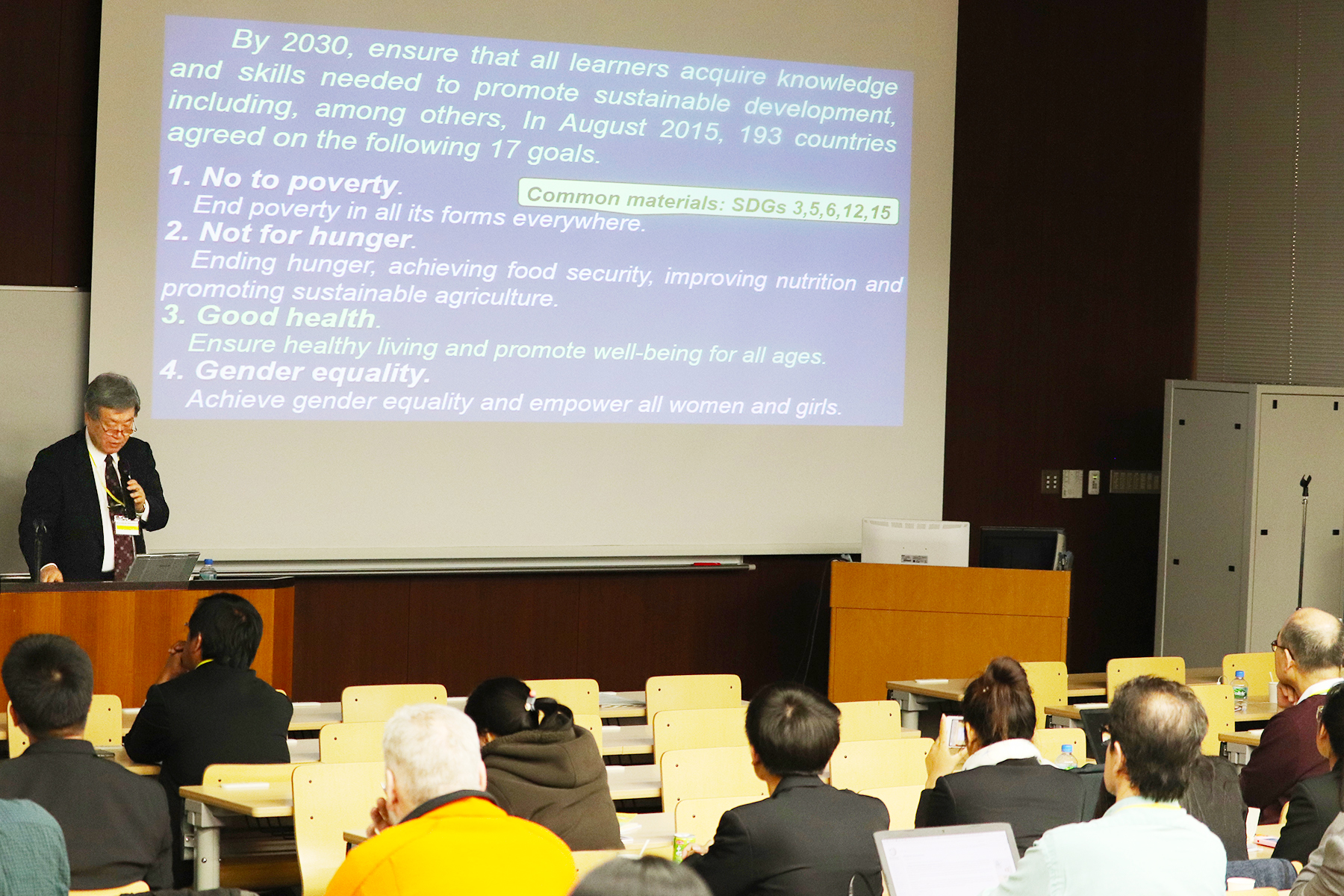 By 2030, ensure that all learners acquire knowledge and skills needed to promote sustainable development, including, among others, In August 2015, 193 countries agreed on the following 17 goals.

1. No to poverty.

Common materials: SDGs 3,5,6,12,15

End poverty in all its forms everywhere.

2. Not for hunger.

Ending hunger, achieving food security, improving nutrition and promoting sustainable agriculture.

3. Good health.

Ensure healthy living and promote well-being for all ages.

4. Gender equality.

Achieve gender equality and empower all women and girls.